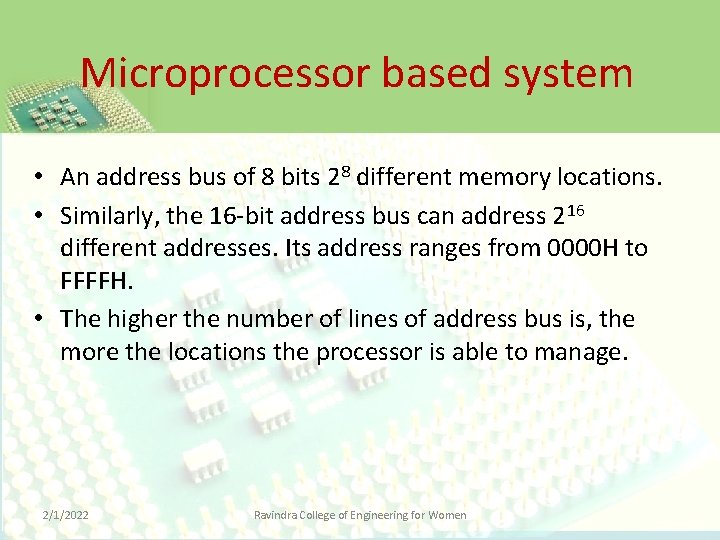 Microprocessor based system

• An address bus of 8 bits $2^8$ different memory locations.

• Similarly, the 16-bit address bus can address $2^{16}$ different addresses. Its address ranges from 0000H to FFFFH.

• The higher the number of lines of address bus is, the more the locations the processor is able to manage.

2/1/2022

Ravindra College of Engineering for Women